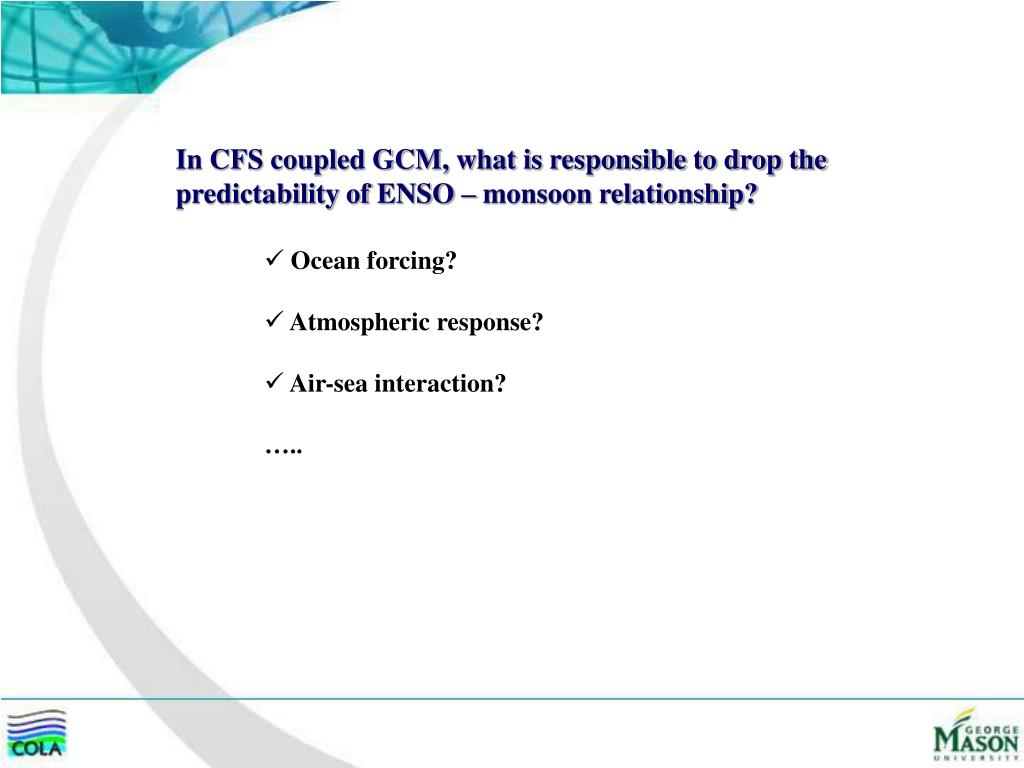 In CFS coupled GCM, what is responsible to drop the predictability of ENSO – monsoon relationship?

✓ Ocean forcing?

✓ Atmospheric response?

✓ Air-sea interaction?

…..

COLA

GEORGE MASON UNIVERSITY